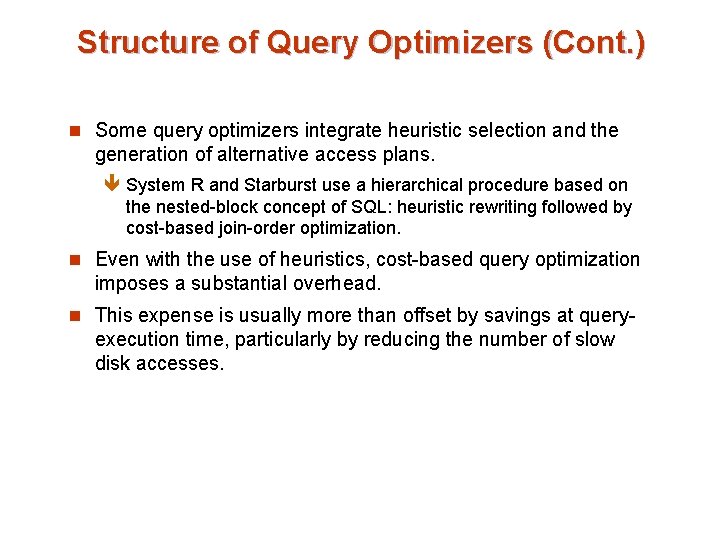 Structure of Query Optimizers (Cont.)

Some query optimizers integrate heuristic selection and the generation of alternative access plans.

System R and Starburst use a hierarchical procedure based on the nested-block concept of SQL: heuristic rewriting followed by cost-based join-order optimization.

Even with the use of heuristics, cost-based query optimization imposes a substantial overhead.

This expense is usually more than offset by savings at query-execution time, particularly by reducing the number of slow disk accesses.